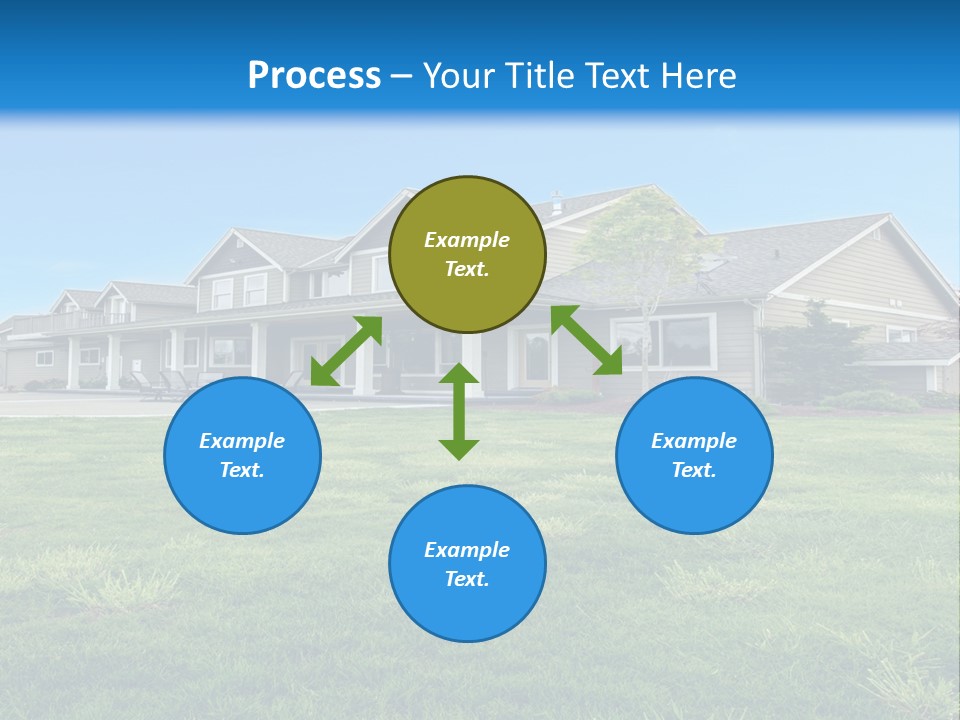 Process – Your Title Text Here

Example Text.

Example Text.

Example Text.

Example Text.